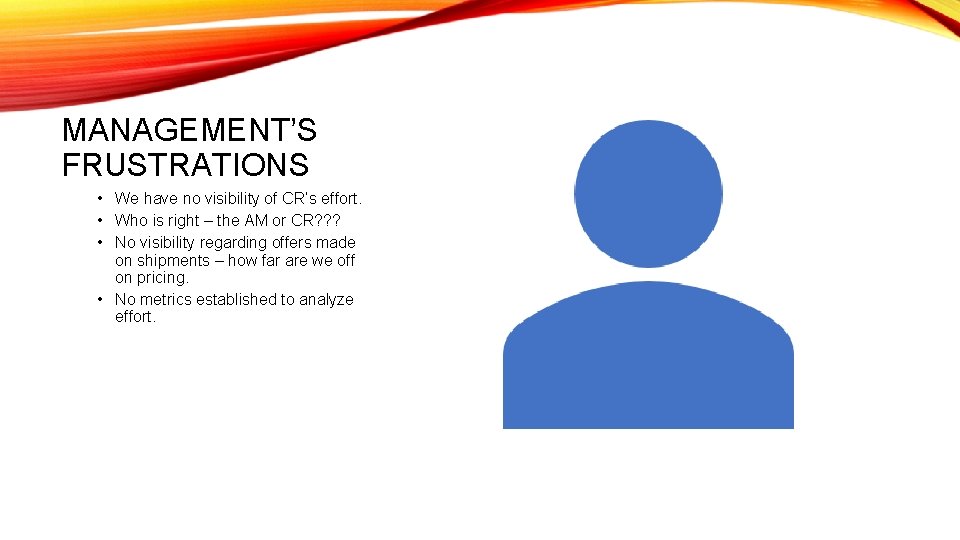 MANAGEMENT'S FRUSTRATIONS

• We have no visibility of CR's effort.
• Who is right – the AM or CR???
• No visibility regarding offers made on shipments – how far are we off on pricing.
• No metrics established to analyze effort.